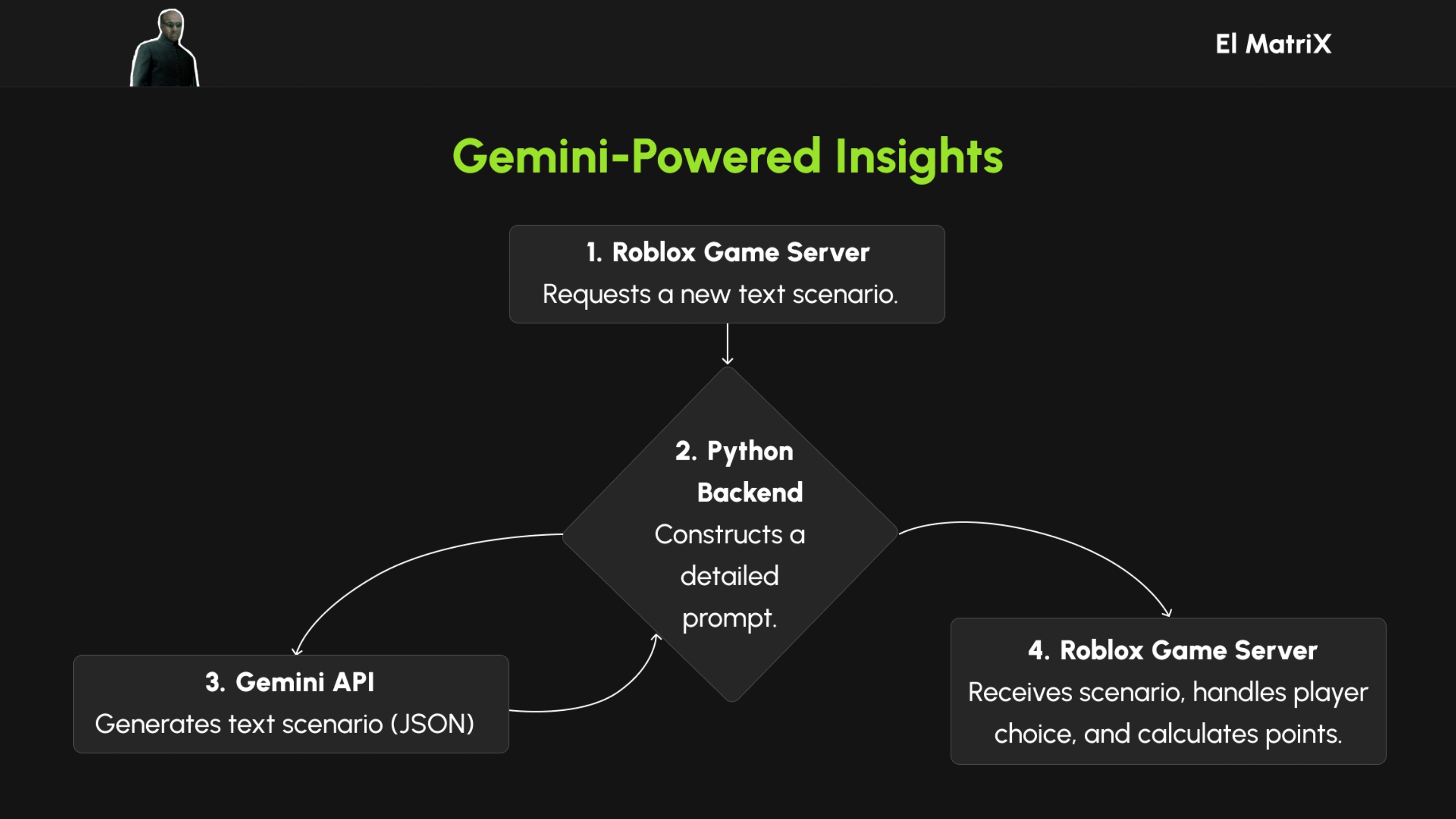 El MatriX

Gemini-Powered Insights

1. Roblox Game Server
Requests a new text scenario.

2. Python Backend
Constructs a detailed prompt.

3. Gemini API
Generates text scenario (JSON)

4. Roblox Game Server
Receives scenario, handles player choice, and calculates points.